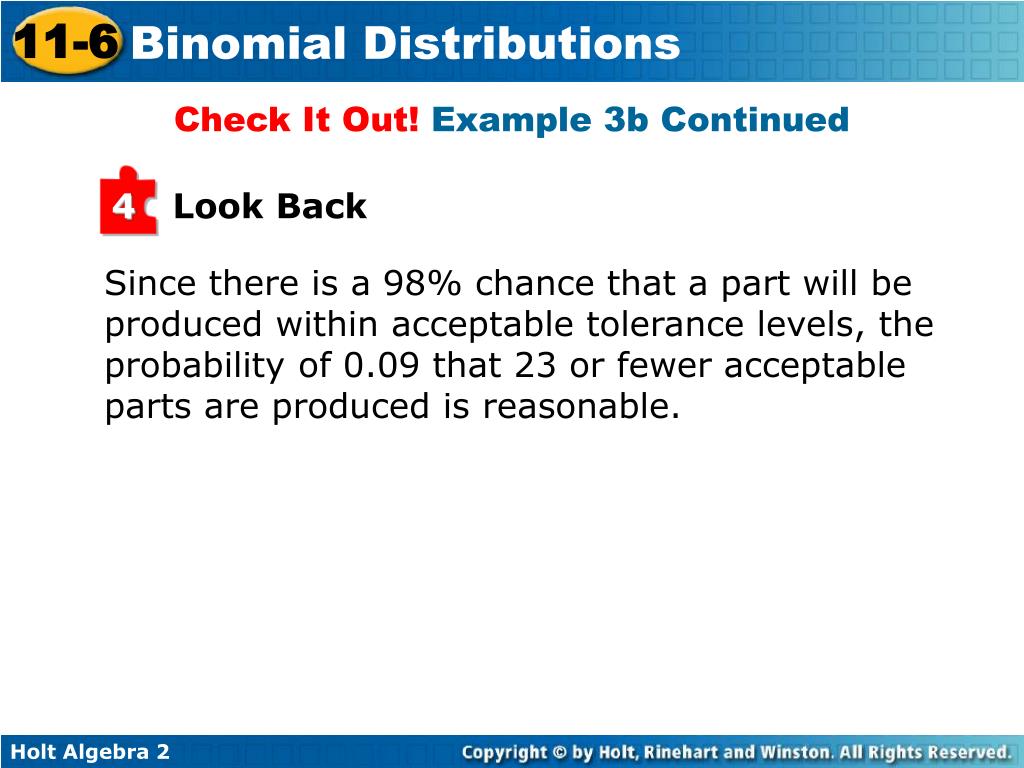 11-6 Binomial Distributions

Check It Out! Example 3b Continued

4 Look Back

Since there is a 98% chance that a part will be produced within acceptable tolerance levels, the probability of 0.09 that 23 or fewer acceptable parts are produced is reasonable.

Holt Algebra 2

Copyright © by Holt, Rinehart and Winston. All Rights Reserved.